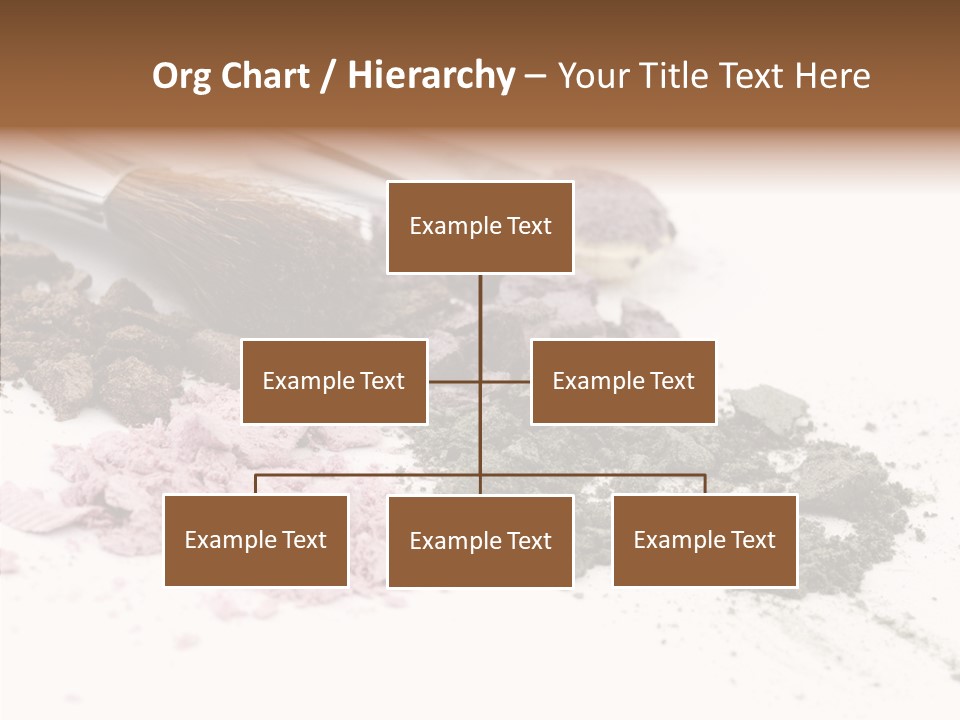 Org Chart / Hierarchy – Your Title Text Here

Example Text

Example Text

Example Text

Example Text

Example Text

Example Text